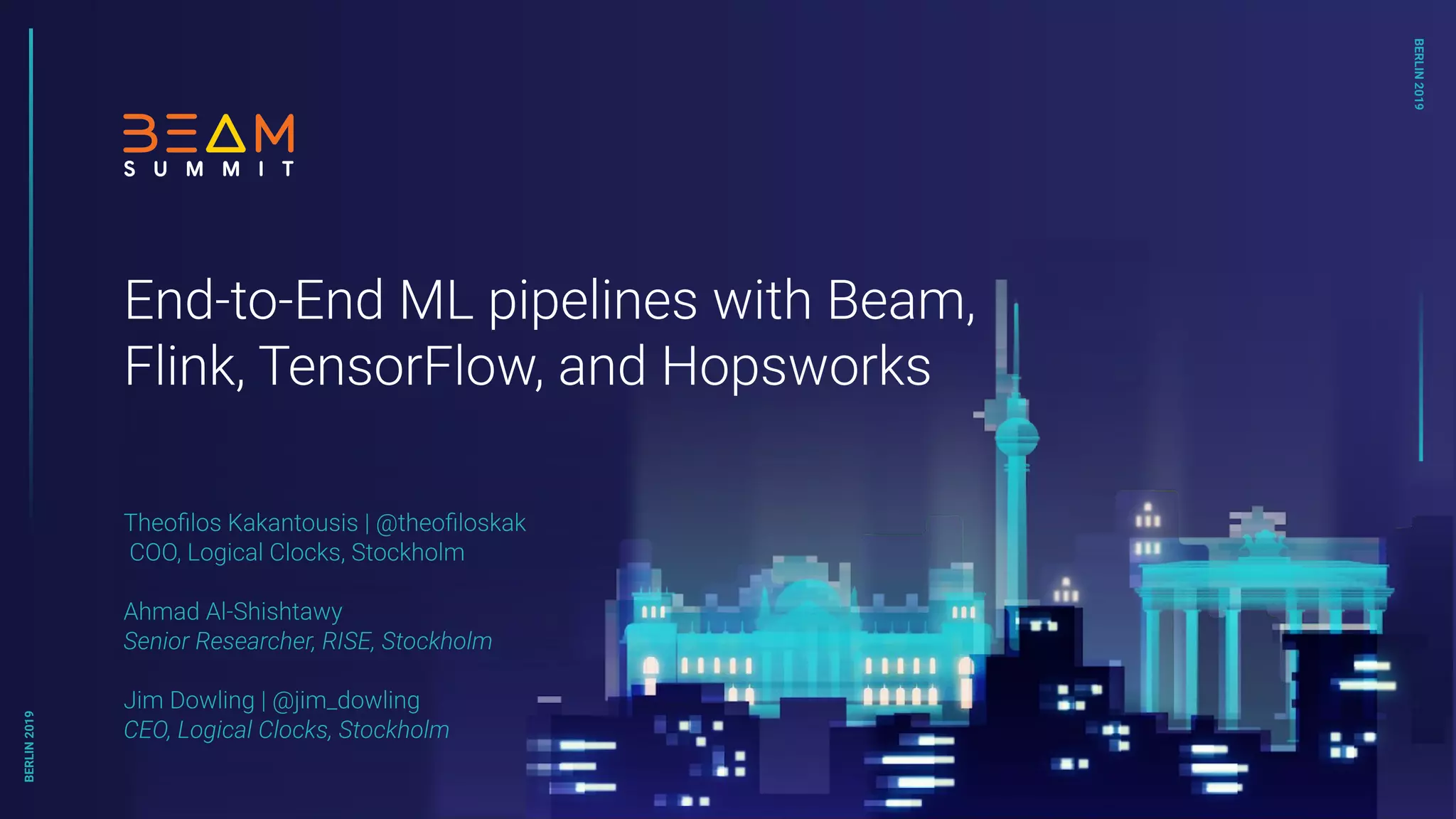 BERLIN 2019

BEAM
SUMMIT

End-to-End ML pipelines with Beam, Flink, TensorFlow, and Hopsworks

Theofilos Kakantousis | @theofiloskak
COO, Logical Clocks, Stockholm

Ahmad Al-Shishtawy
Senior Researcher, RISE, Stockholm

Jim Dowling | @jim_dowling
CEO, Logical Clocks, Stockholm

BERLIN 2019